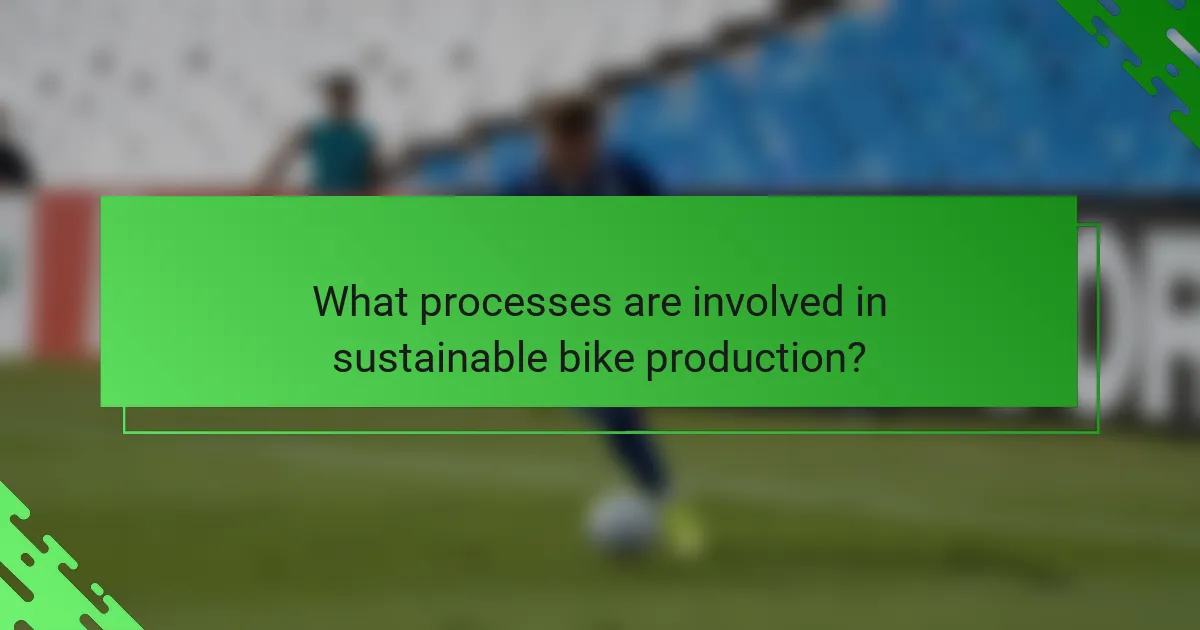 What processes are involved in sustainable bike production?